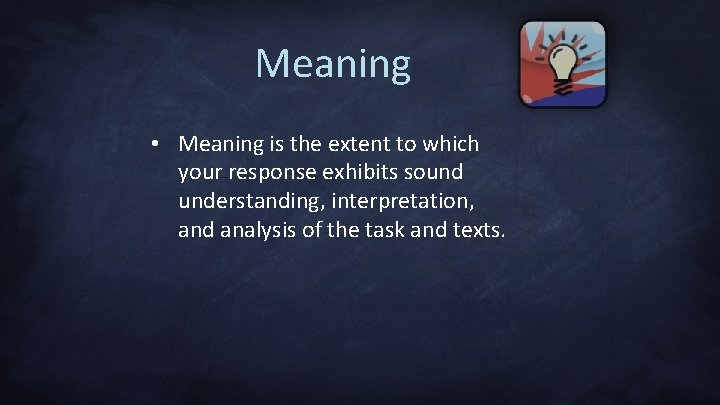 Meaning

• Meaning is the extent to which your response exhibits sound understanding, interpretation, and analysis of the task and texts.